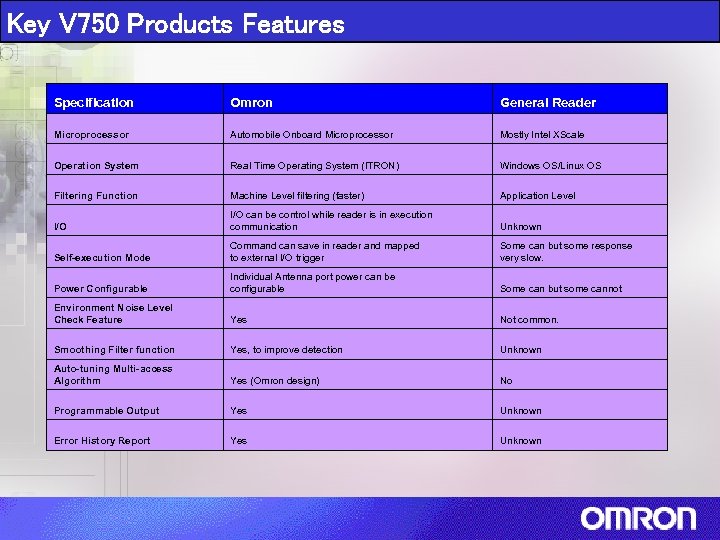 Key V750 Products Features

| Specification | Omron | General Reader |
|---|---|---|
| Microprocessor | Automobile Onboard Microprocessor | Mostly Intel XScale |
| Operation System | Real Time Operating System (ITRON) | Windows OS/Linux OS |
| Filtering Function | Machine Level filtering (faster) | Application Level |
| I/O | I/O can be control while reader is in execution communication | Unknown |
| Self-execution Mode | Command can save in reader and mapped to external I/O trigger | Some can but some response very slow. |
| Power Configurable | Individual Antenna port power can be configurable | Some can but some cannot |
| Environment Noise Level Check Feature | Yes | Not common. |
| Smoothing Filter function | Yes, to improve detection | Unknown |
| Auto-tuning Multi-access Algorithm | Yes (Omron design) | No |
| Programmable Output | Yes | Unknown |
| Error History Report | Yes | Unknown |

OMRON